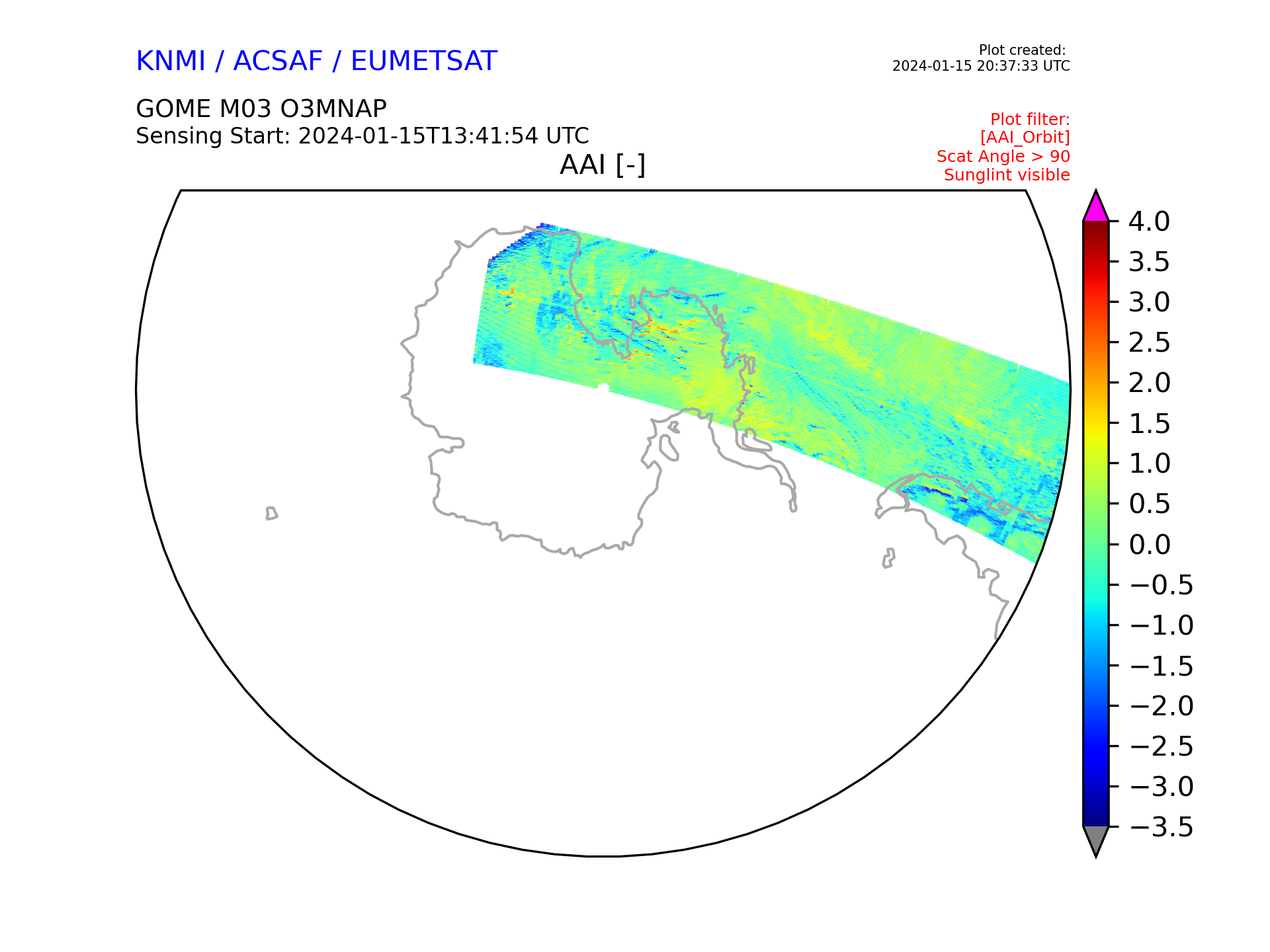 KNMI / ACSAF / EUMETSAT

Plot created:
2024-01-15 20:37:33 UTC

GOME M03 O3MNAP
Sensing Start: 2024-01-15T13:41:54 UTC

Plot filter:
[AAI_Orbit]
Scat Angle > 90
Sunglint visible

AAI [-]

4.0
3.5
3.0
2.5
2.0
1.5
1.0
0.5
0.0
−0.5
−1.0
−1.5
−2.0
−2.5
−3.0
−3.5